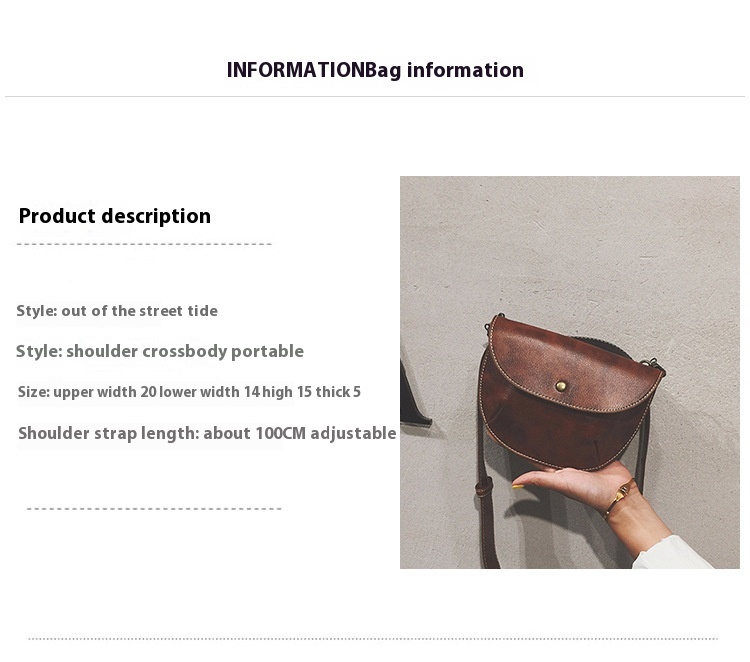 INFORMATIONBag information

Product description

Style: out of the street tide

Style: shoulder crossbody portable

Size: upper width 20 lower width 14 high 15 thick 5

Shoulder strap length: about 100CM adjustable